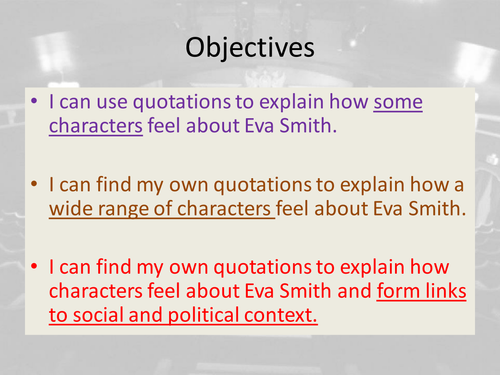 Objectives

• I can use quotations to explain how some characters feel about Eva Smith.

• I can find my own quotations to explain how a wide range of characters feel about Eva Smith.

• I can find my own quotations to explain how characters feel about Eva Smith and form links to social and political context.